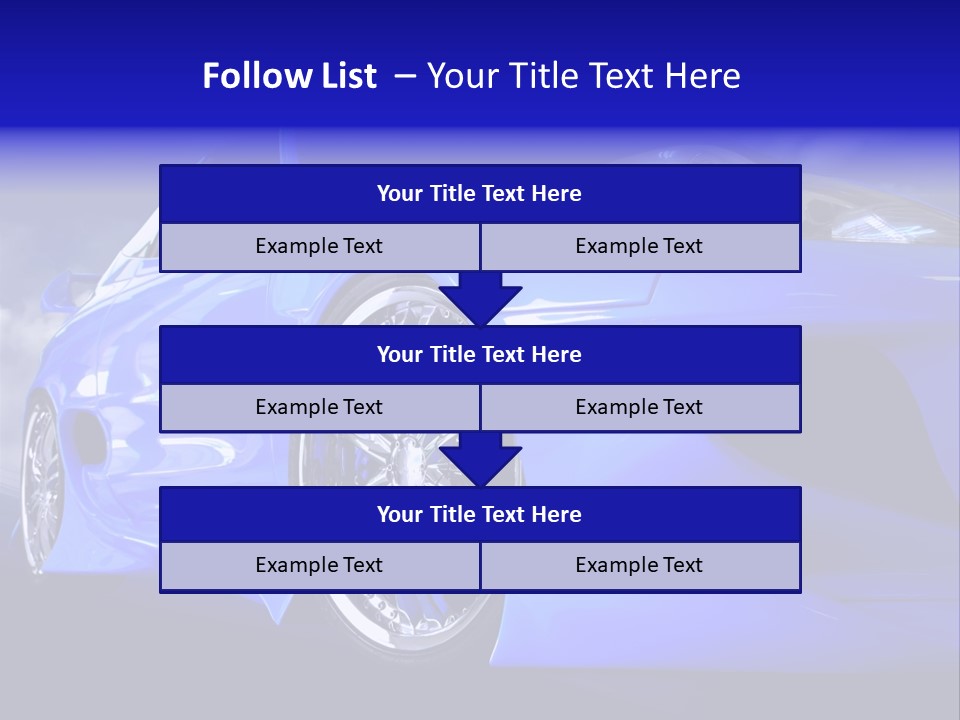 Follow List – Your Title Text Here

Your Title Text Here

Example Text

Example Text

Your Title Text Here

Example Text

Example Text

Your Title Text Here

Example Text

Example Text